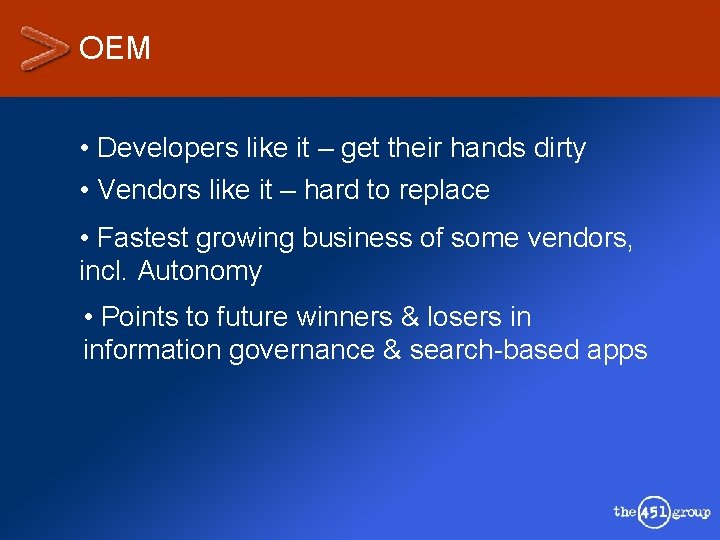 OEM

• Developers like it – get their hands dirty

• Vendors like it – hard to replace

• Fastest growing business of some vendors, incl. Autonomy

• Points to future winners & losers in information governance & search-based apps

the 451 group